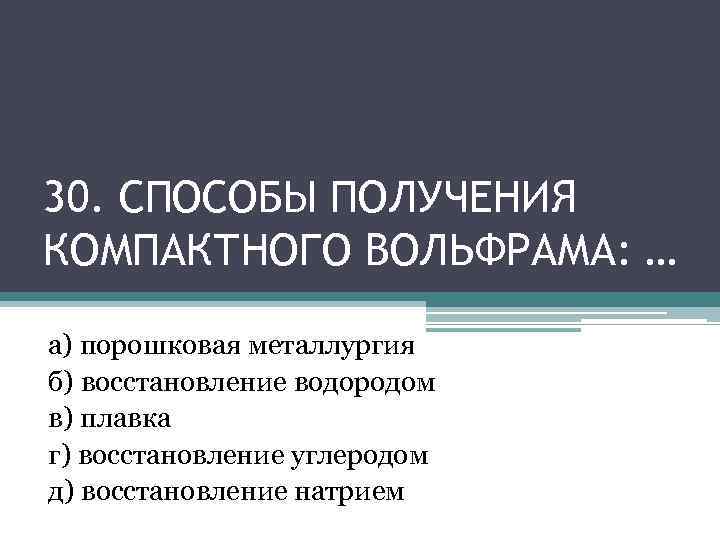 30. СПОСОБЫ ПОЛУЧЕНИЯ КОМПАКТНОГО ВОЛЬФРАМА: …

а) порошковая металлургия
б) восстановление водородом
в) плавка
г) восстановление углеродом
д) восстановление натрием